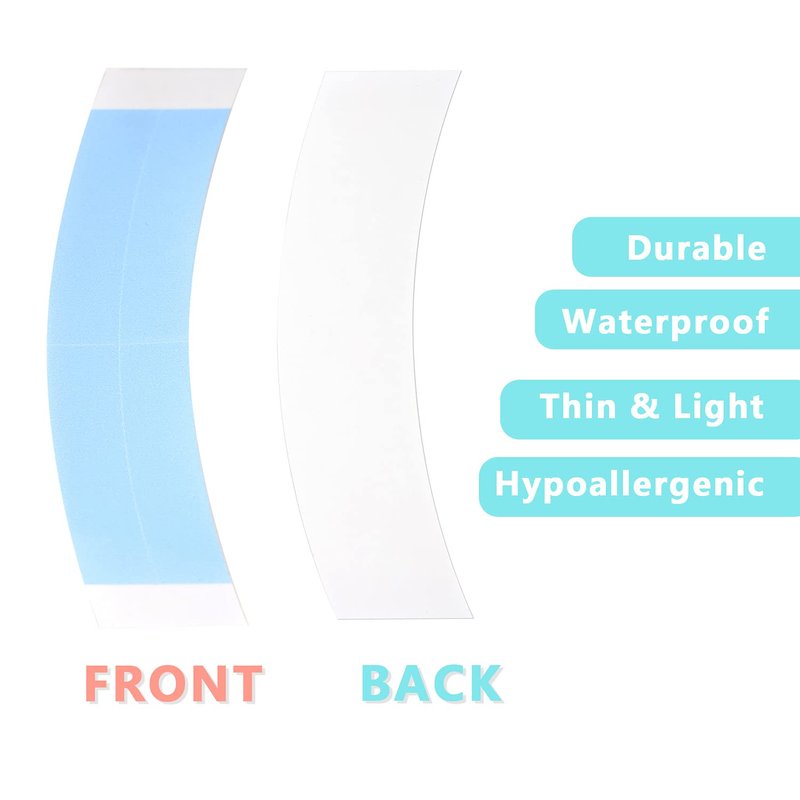 Durable

Waterproof

Thin & Light

Hypoallergenic

FRONT

BACK